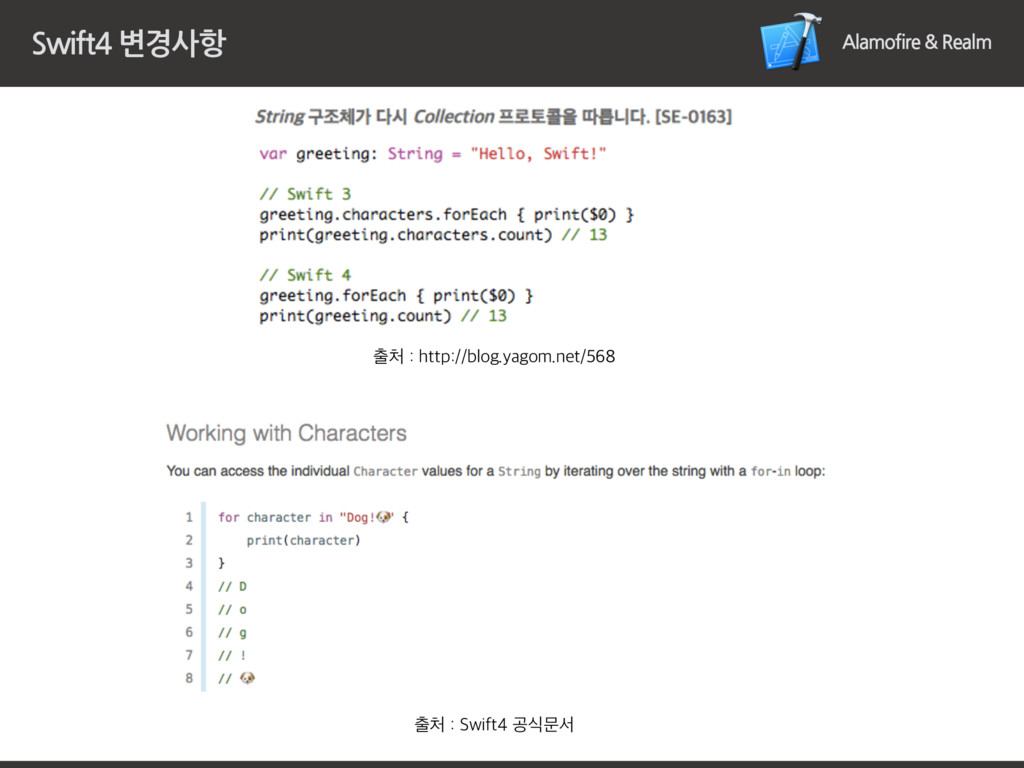 Swift4 변경사항

Alamofire & Realm

String 구조체가 다시 Collection 프로토콜을 따릅니다. [SE-0163]

var greeting: String = "Hello, Swift!"

// Swift 3
greeting.characters.forEach { print($0) }
print(greeting.characters.count) // 13

// Swift 4
greeting.forEach { print($0) }
print(greeting.count) // 13

출처 : http://blog.yagom.net/568

Working with Characters

You can access the individual Character values for a String by iterating over the string with a for-in loop:

1 for character in "Dog!🐶" {
2 print(character)
3 }
4 // D
5 // o
6 // g
7 // !
8 // 🐶

출처 : Swift4 공식문서